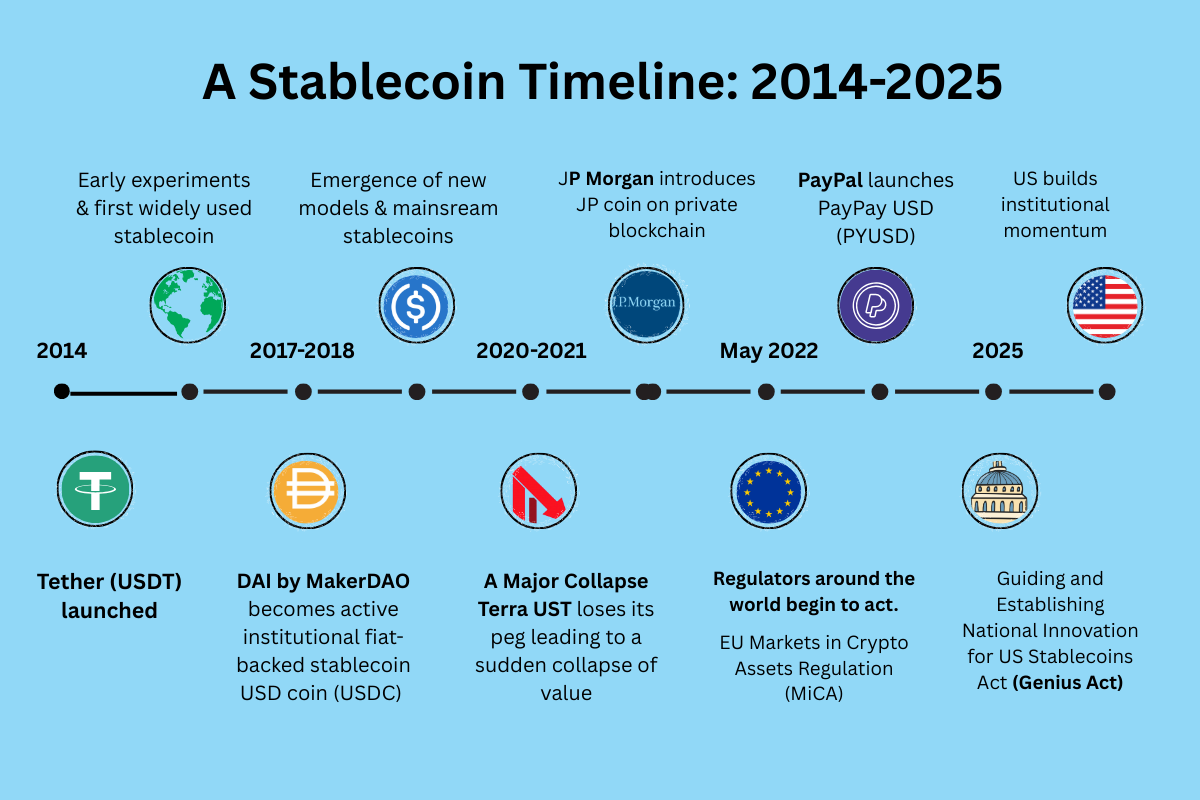 A Stablecoin Timeline: 2014-2025

Early experiments & first widely used stablecoin

Emergence of new models & mainsream stablecoins

JP Morgan introduces JP coin on private blockchain

PayPal launches PayPay USD (PYUSD)

US builds institutional momentum

J.P.Morgan

2014

2017-2018

2020-2021

May 2022

2025

Tether (USDT) launched

DAI by MakerDAO becomes active institutional fiat-backed stablecoin USD coin (USDC)

A Major Collapse Terra UST loses its peg leading to a sudden collapse of value

Regulators around the world begin to act.

EU Markets in Crypto Assets Regulation (MiCA)

Guiding and Establishing National Innovation for US Stablecoins Act (Genius Act)